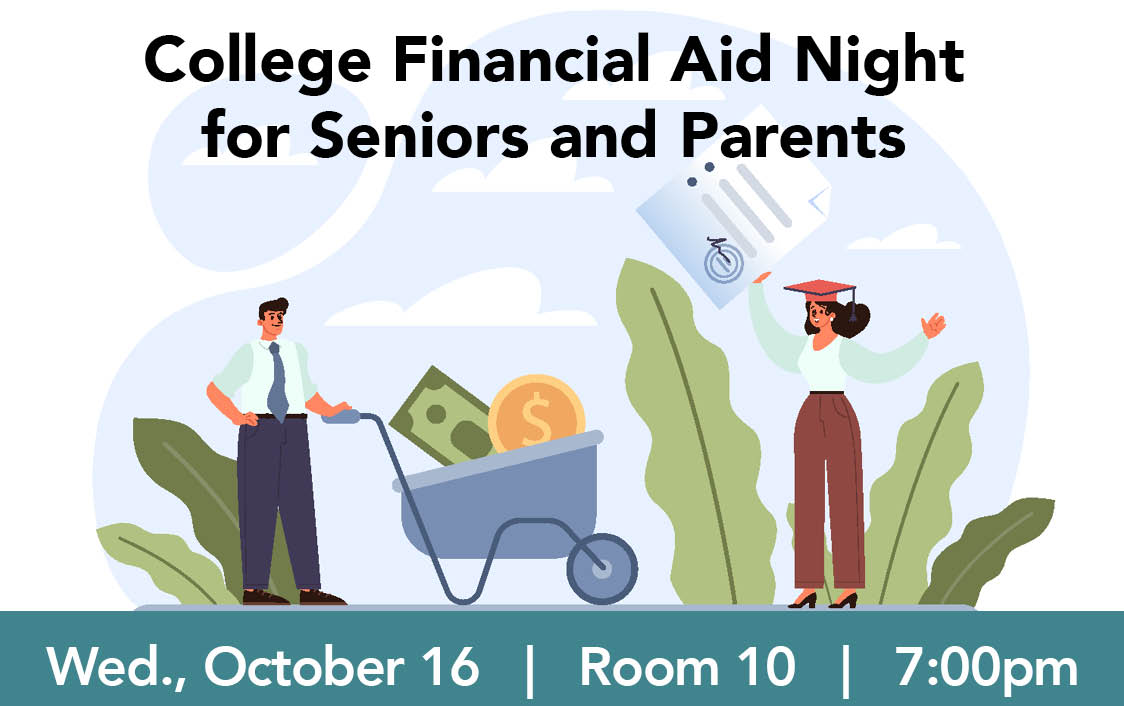 College Financial Aid Night for Seniors and Parents

$

Wed., October 16 | Room 10 | 7:00pm